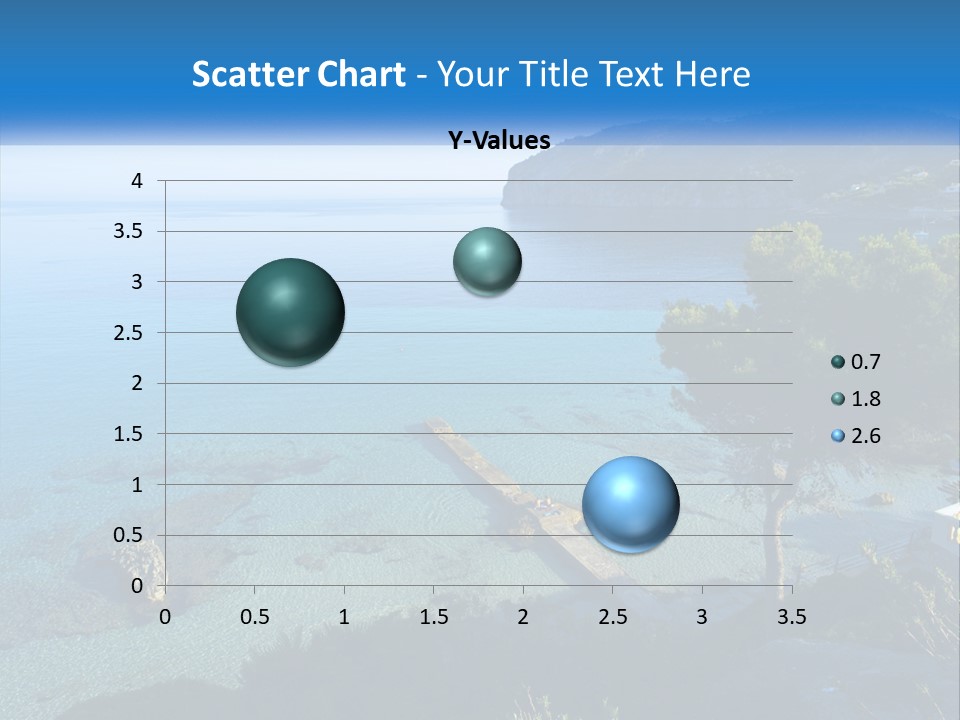 Scatter Chart - Your Title Text Here

Y-Values

4
3.5
3
2.5
2
1.5
1
0.5
0

0 0.5 1 1.5 2 2.5 3 3.5

0.7
1.8
2.6